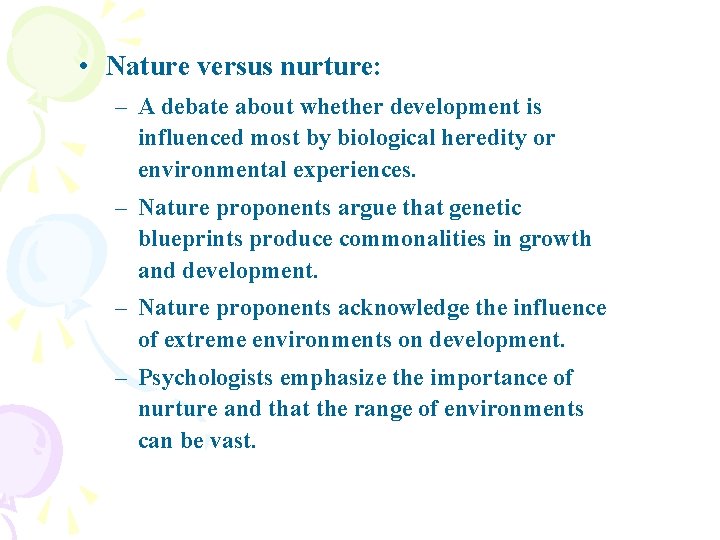 • Nature versus nurture:

– A debate about whether development is influenced most by biological heredity or environmental experiences.

– Nature proponents argue that genetic blueprints produce commonalities in growth and development.

– Nature proponents acknowledge the influence of extreme environments on development.

– Psychologists emphasize the importance of nurture and that the range of environments can be vast.